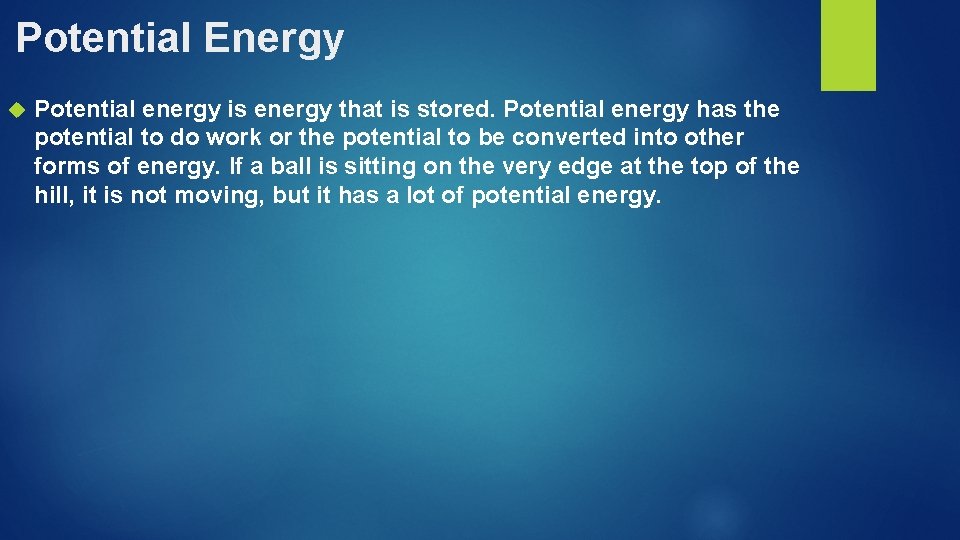 Potential Energy

Potential energy is energy that is stored. Potential energy has the potential to do work or the potential to be converted into other forms of energy. If a ball is sitting on the very edge at the top of the hill, it is not moving, but it has a lot of potential energy.